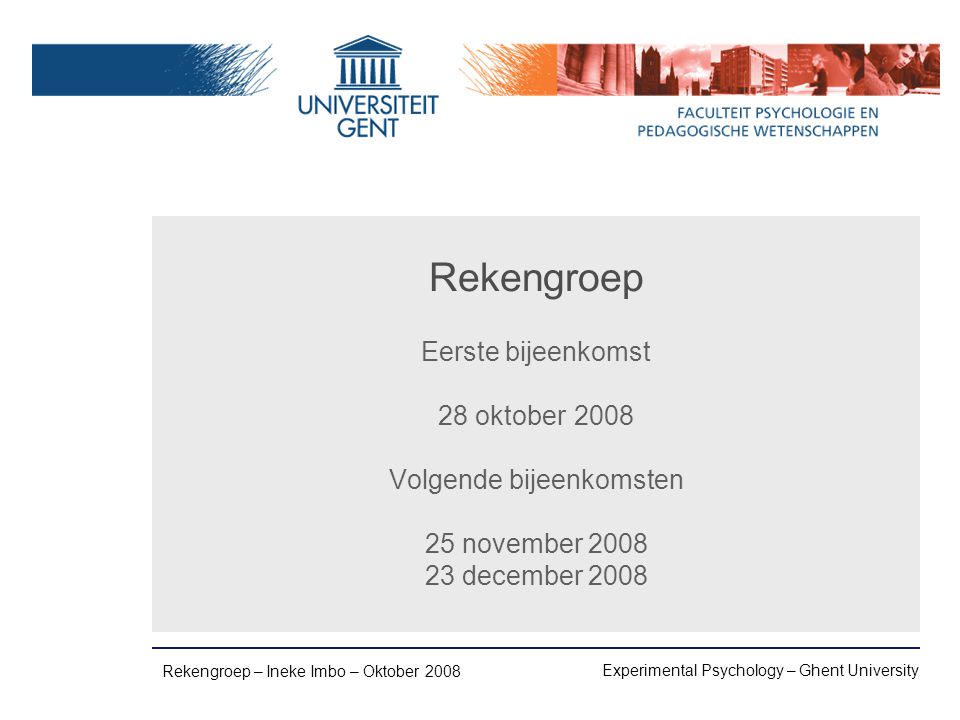 UNIVERSITEIT GENT

FACULTEIT PSYCHOLOGIE EN PEDAGOGISCHE WETENSCHAPPEN

Rekengroep

Eerste bijeenkomst

28 oktober 2008

Volgende bijeenkomsten

25 november 2008
23 december 2008

Rekengroep – Ineke Imbo – Oktober 2008

Experimental Psychology – Ghent University